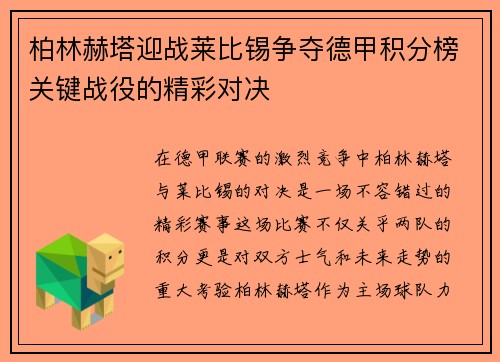 柏林赫塔迎战莱比锡争夺德甲积分榜关键战役的精彩对决

在德甲联赛的激烈竞争中柏林赫塔与莱比锡的对决是一场不容错过的精彩赛事这场比赛不仅关乎两队的积分更是对双方士气和未来走势的重大考验柏林赫塔作为主场球队力